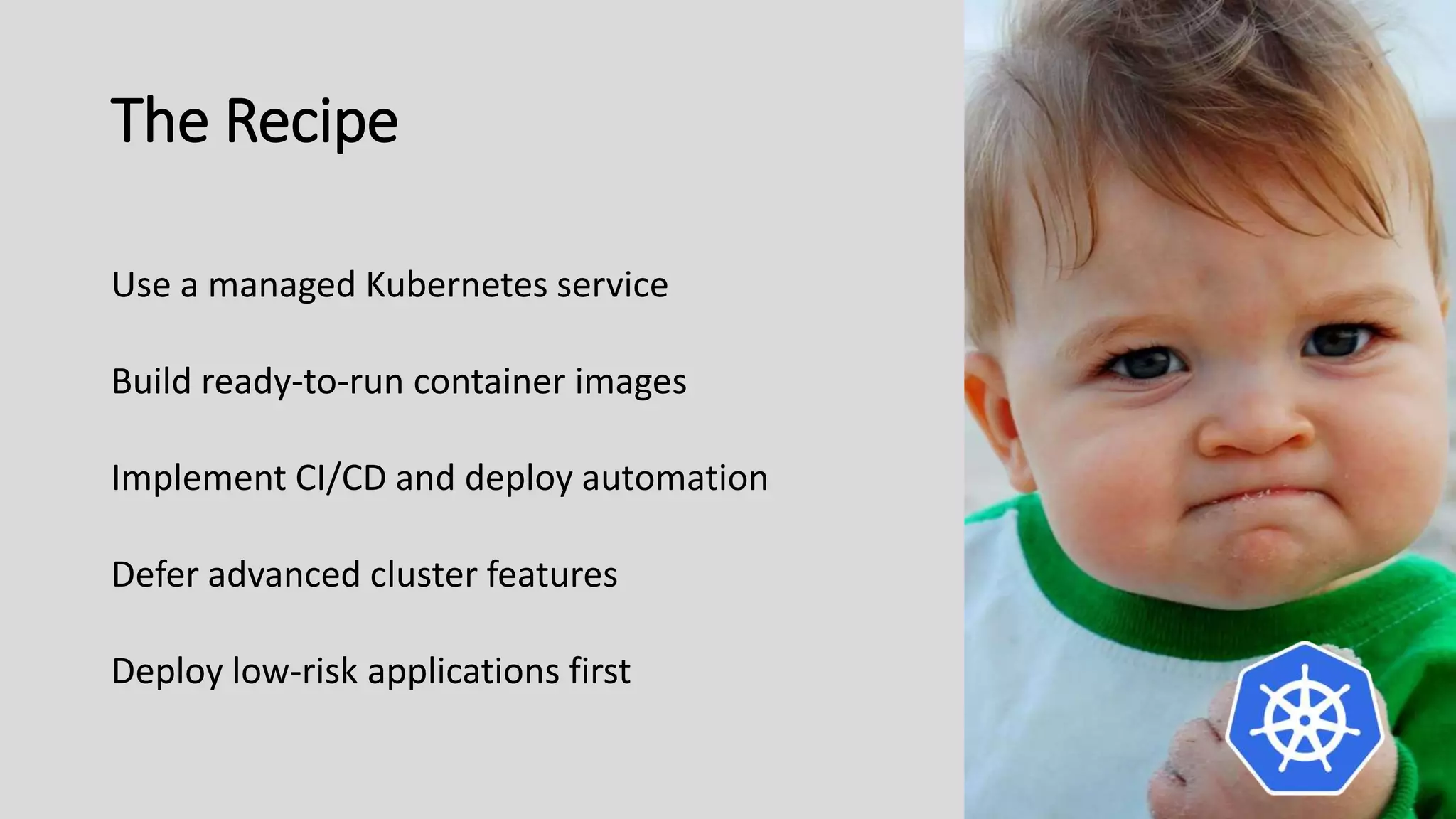 The Recipe

Use a managed Kubernetes service

Build ready-to-run container images

Implement CI/CD and deploy automation

Defer advanced cluster features

Deploy low-risk applications first